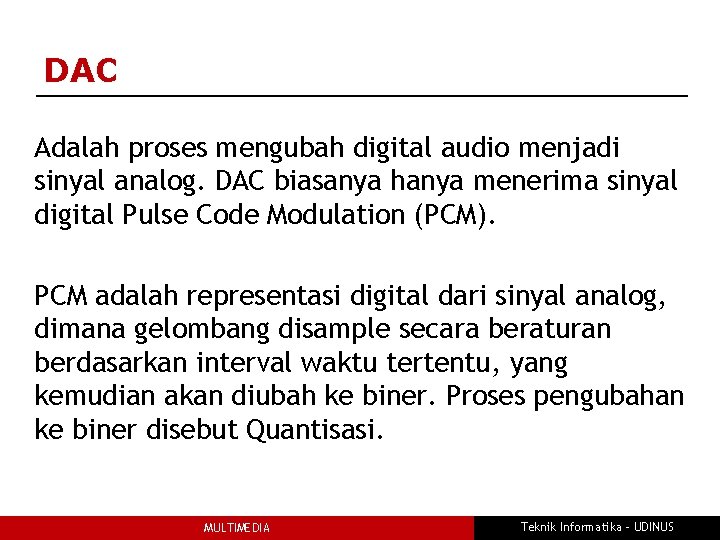 DAC

Adalah proses mengubah digital audio menjadi sinyal analog. DAC biasanya hanya menerima sinyal digital Pulse Code Modulation (PCM).

PCM adalah representasi digital dari sinyal analog, dimana gelombang disample secara beraturan berdasarkan interval waktu tertentu, yang kemudian akan diubah ke biner. Proses pengubahan ke biner disebut Quantisasi.

MULTIMEDIA

Teknik Informatika - UDINUS